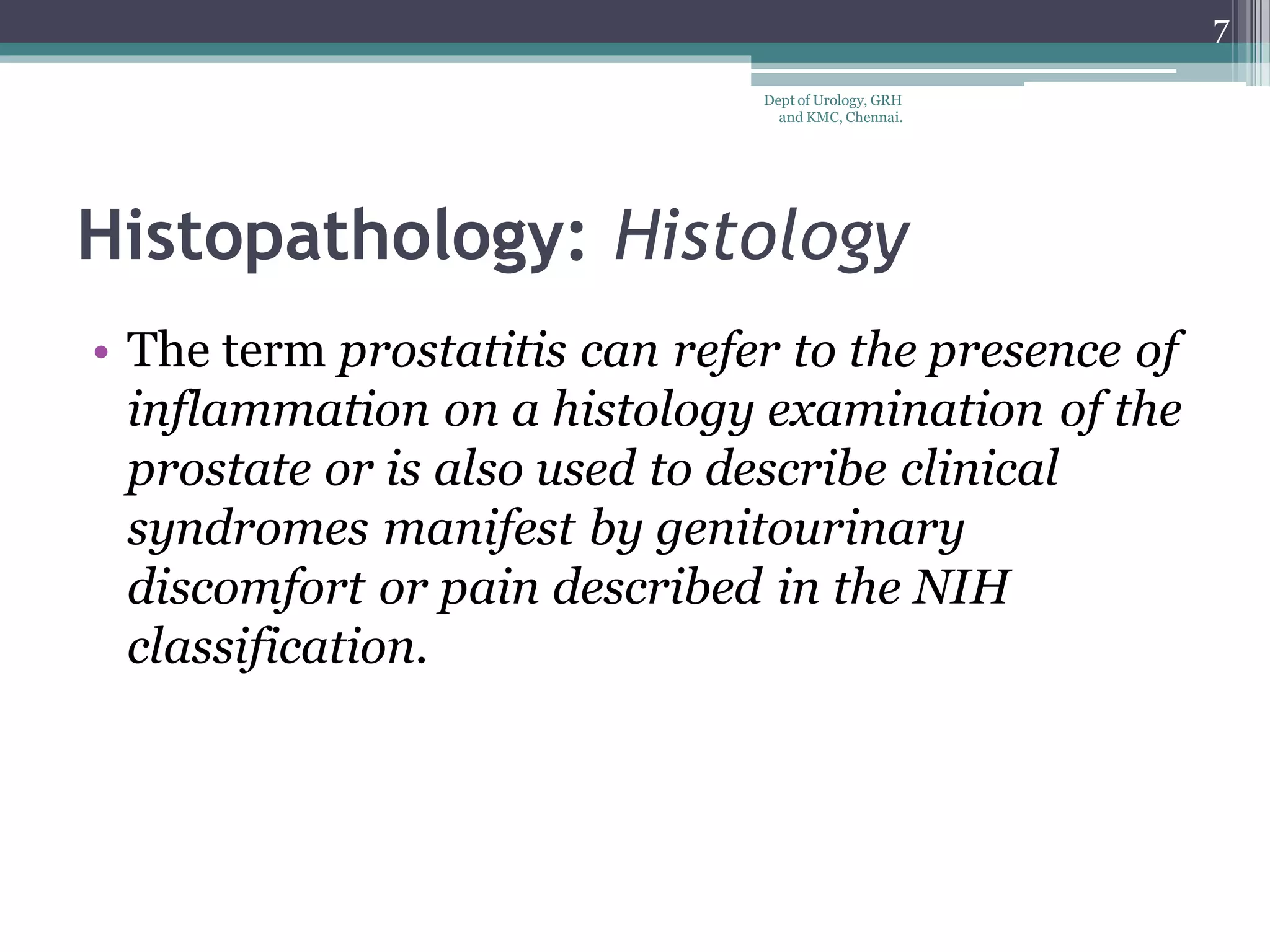 7

Dept of Urology, GRH and KMC, Chennai.

Histopathology: Histology

• The term prostatitis can refer to the presence of inflammation on a histology examination of the prostate or is also used to describe clinical syndromes manifest by genitourinary discomfort or pain described in the NIH classification.